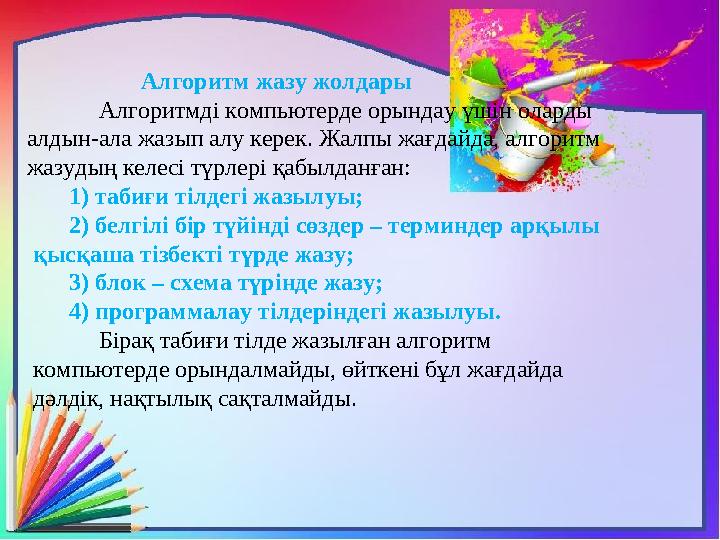 Алгоритм жазу жолдары

Алгоритмді компьютерде орындау үшін оларды алдын-ала жазып алу керек. Жалпы жағдайда, алгоритм жазудың келесі түрлері қабылданған:

1) табиғи тілдегі жазылуы;

2) белгілі бір түйінді сөздер – терминдер арқылы қысқаша тізбекті түрде жазу;

3) блок – схема түрінде жазу;

4) программалау тілдеріндегі жазылуы.

Бірақ табиғи тілде жазылған алгоритм компьютерде орындалмайды, өйткені бұл жағдайда дәлдік, нақтылық сақталмайды.